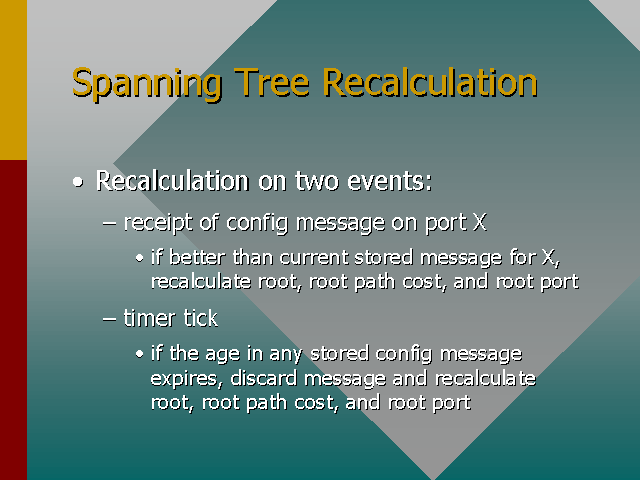 Spanning Tree Recalculation

• Recalculation on two events:

– receipt of config message on port X

• if better than current stored message for X, recalculate root, root path cost, and root port

– timer tick

• if the age in any stored config message expires, discard message and recalculate root, root path cost, and root port